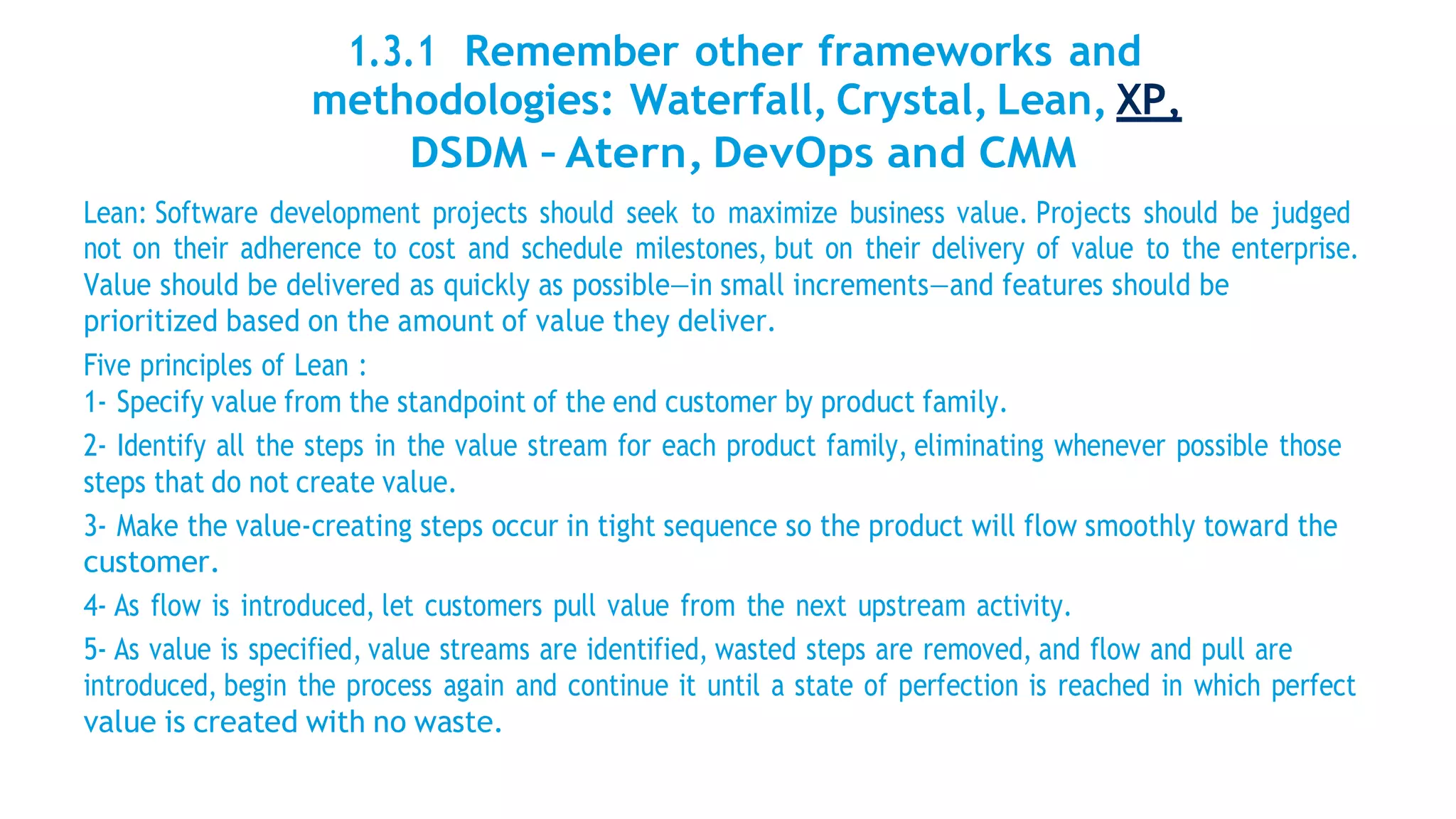 1.3.1 Remember other frameworks and methodologies: Waterfall, Crystal, Lean, XP, DSDM – Atern, DevOps and CMM

Lean: Software development projects should seek to maximize business value. Projects should be judged not on their adherence to cost and schedule milestones, but on their delivery of value to the enterprise. Value should be delivered as quickly as possible—in small increments—and features should be prioritized based on the amount of value they deliver.

Five principles of Lean :

1- Specify value from the standpoint of the end customer by product family.

2- Identify all the steps in the value stream for each product family, eliminating whenever possible those steps that do not create value.

3- Make the value-creating steps occur in tight sequence so the product will flow smoothly toward the customer.

4- As flow is introduced, let customers pull value from the next upstream activity.

5- As value is specified, value streams are identified, wasted steps are removed, and flow and pull are introduced, begin the process again and continue it until a state of perfection is reached in which perfect value is created with no waste.